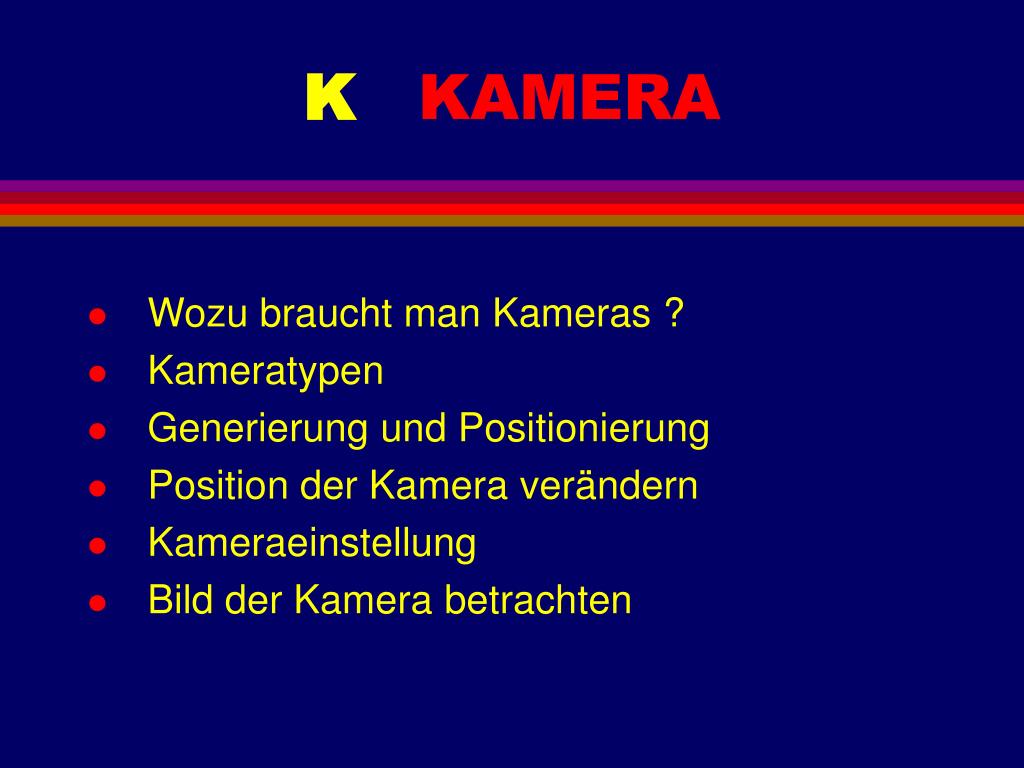 K KAMERA

- Wozu braucht man Kameras ?
- Kameratypen
- Generierung und Positionierung
- Position der Kamera verändern
- Kameraeinstellung
- Bild der Kamera betrachten